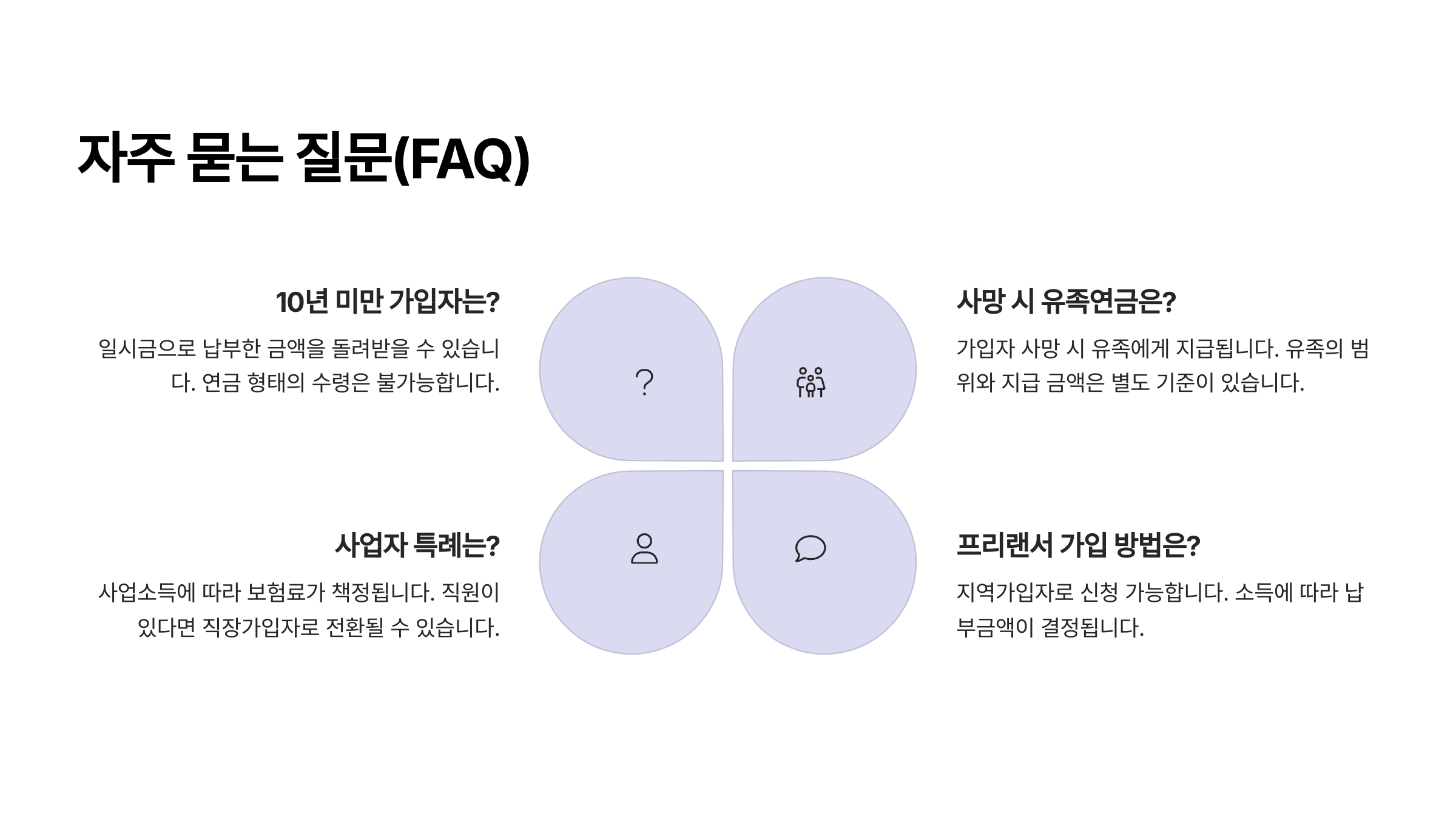 자주 묻는 질문(FAQ)

10년 미만 가입자는?

일시금으로 납부한 금액을 돌려받을 수 있습니다. 연금 형태의 수령은 불가능합니다.

?

사망 시 유족연금은?

가입자 사망 시 유족에게 지급됩니다. 유족의 범위와 지급 금액은 별도 기준이 있습니다.

사업자 특례는?

사업소득에 따라 보험료가 책정됩니다. 직원이 있다면 직장가입자로 전환될 수 있습니다.

프리랜서 가입 방법은?

지역가입자로 신청 가능합니다. 소득에 따라 납부금액이 결정됩니다.